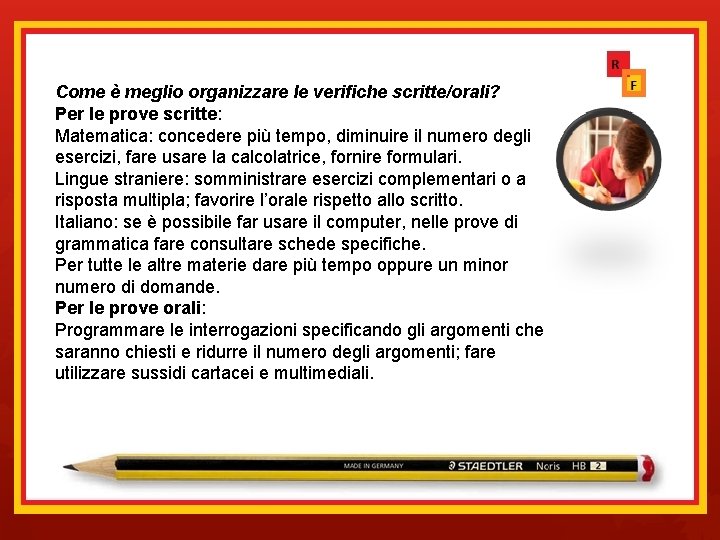 R
F

Come è meglio organizzare le verifiche scritte/orali?
Per le prove scritte:
Matematica: concedere più tempo, diminuire il numero degli esercizi, fare usare la calcolatrice, fornire formulari.
Lingue straniere: somministrare esercizi complementari o a risposta multipla; favorire l'orale rispetto allo scritto.
Italiano: se è possibile far usare il computer, nelle prove di grammatica fare consultare schede specifiche.
Per tutte le altre materie dare più tempo oppure un minor numero di domande.
Per le prove orali:
Programmare le interrogazioni specificando gli argomenti che saranno chiesti e ridurre il numero degli argomenti; fare utilizzare sussidi cartacei e multimediali.

MADE IN GERMANY STAEDTLER Noris HB 2